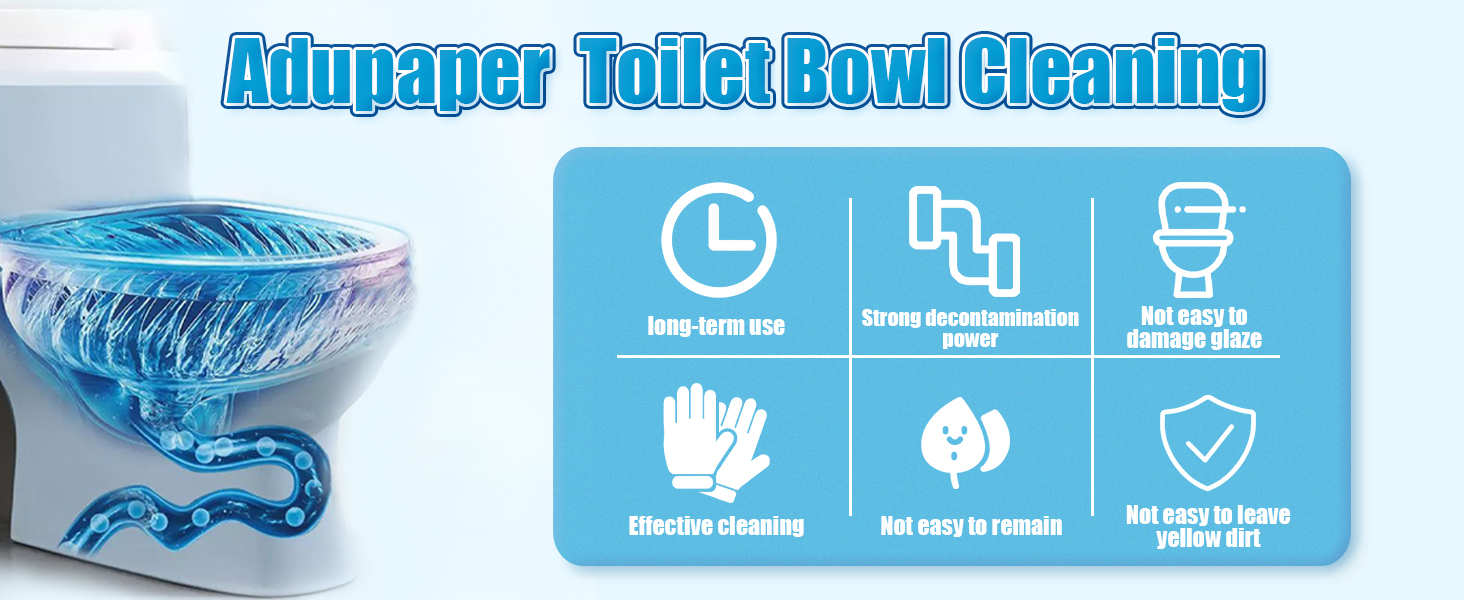 Adupaper Toilet Bowl Cleaning

long-term use

Strong decontamination power

Not easy to damage glaze

Effective cleaning

Not easy to remain

Not easy to leave yellow dirt